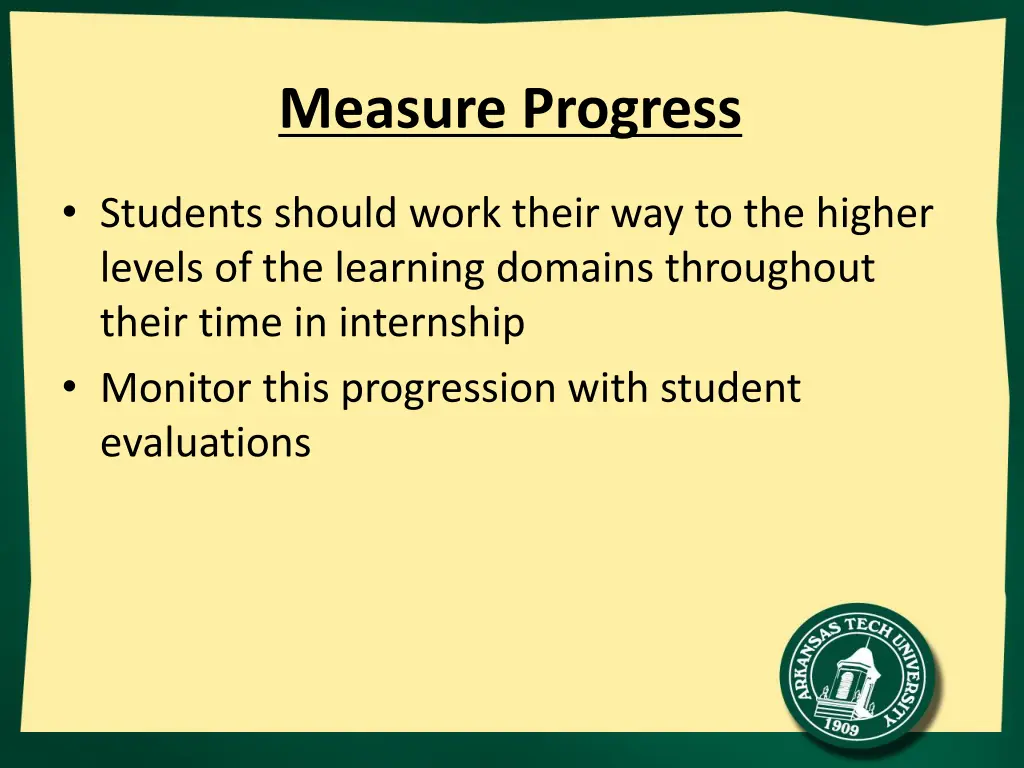 Measure Progress

• Students should work their way to the higher levels of the learning domains throughout their time in internship
• Monitor this progression with student evaluations

ARKANSAS TECH UNIVERSITY
1909